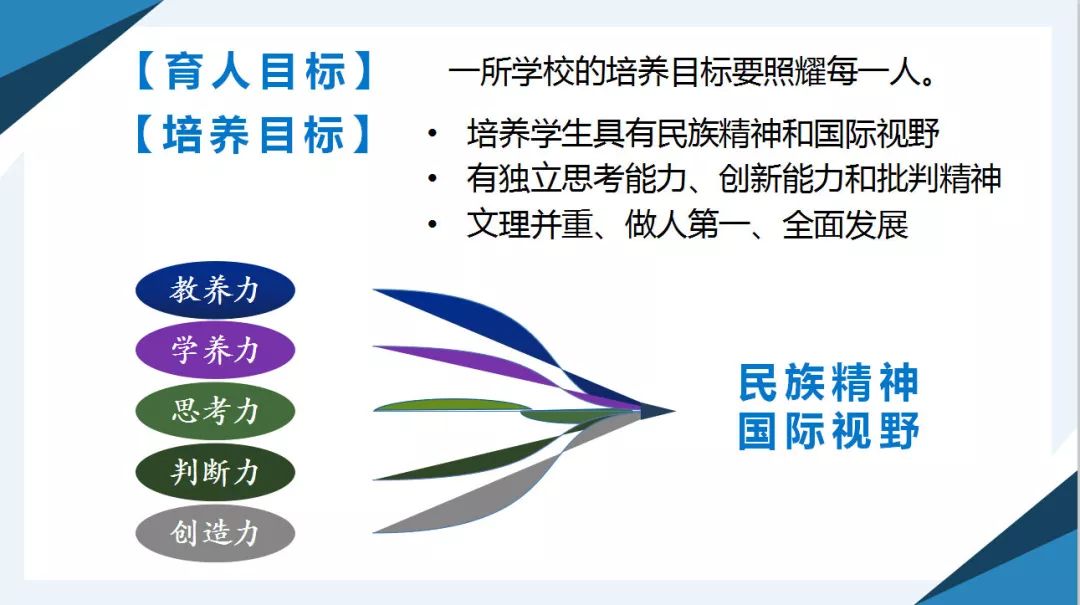 【育人目标】 一所学校的培养目标要照耀每一人。

【培养目标】
• 培养学生具有民族精神和国际视野
• 有独立思考能力、创新能力和批判精神
• 文理并重、做人第一、全面发展

教养力
学养力
思考力
判断力
创造力

民族精神
国际视野